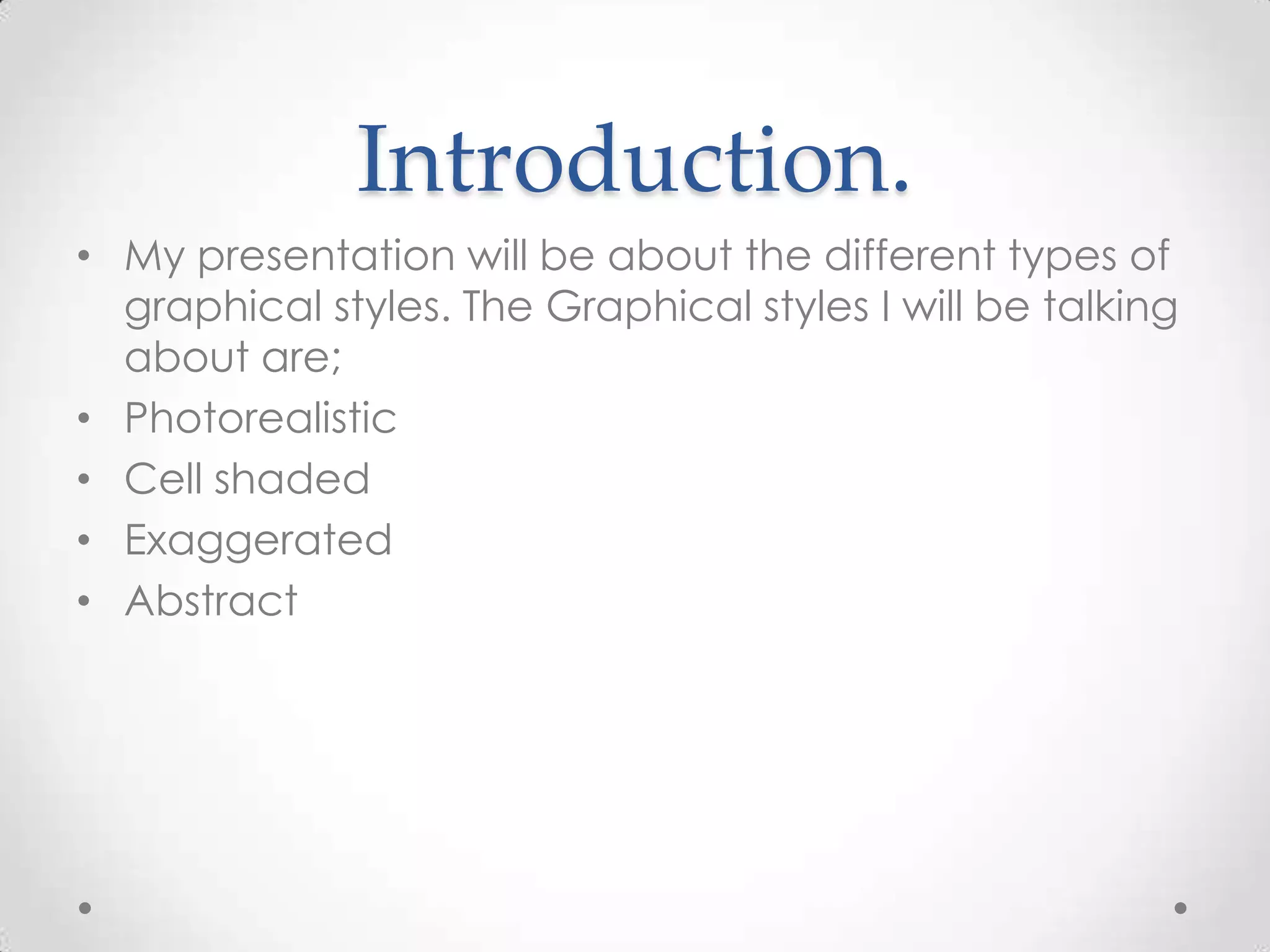 Introduction.

• My presentation will be about the different types of graphical styles. The Graphical styles I will be talking about are;
• Photorealistic
• Cell shaded
• Exaggerated
• Abstract